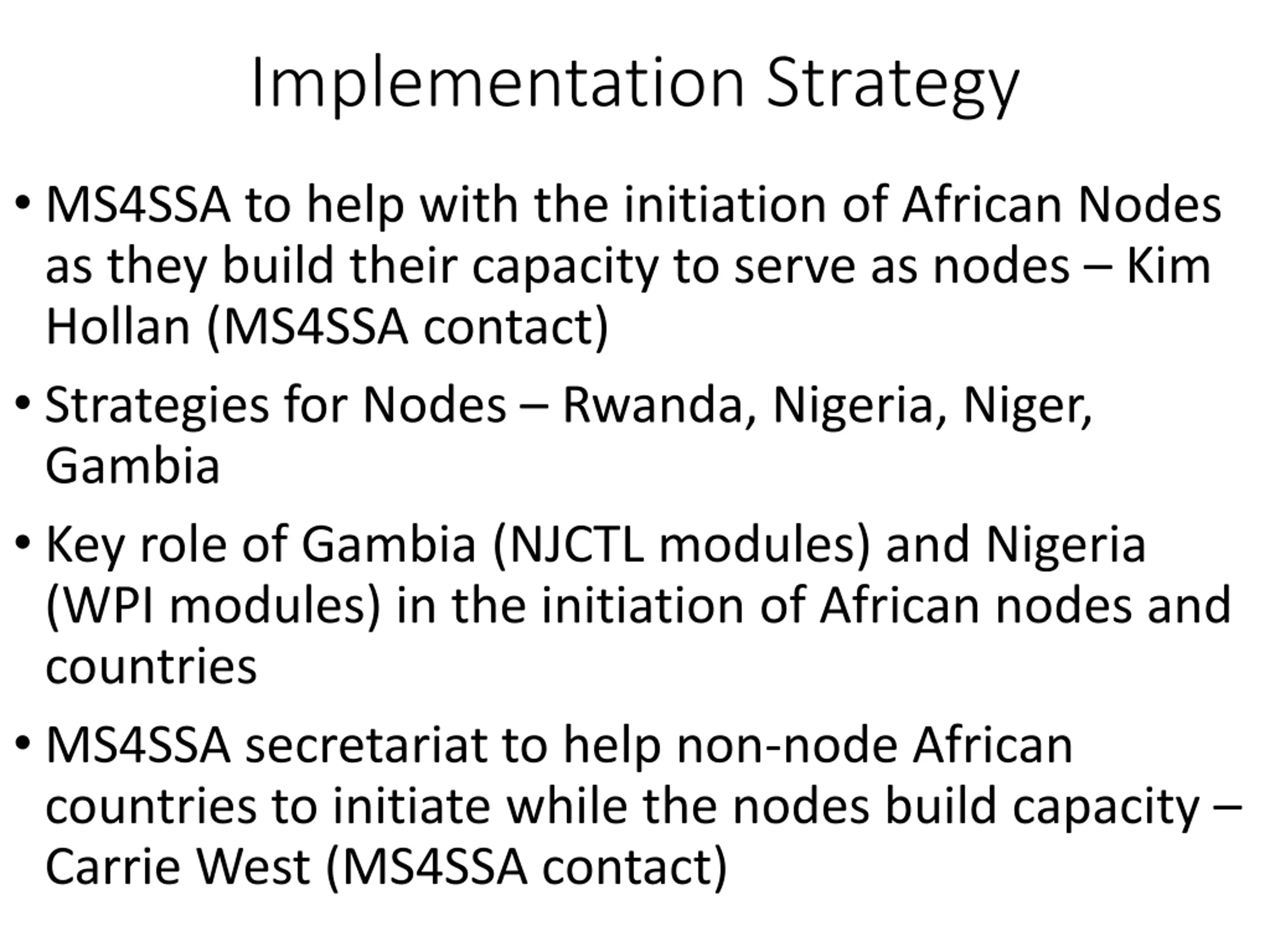 Implementation Strategy

• MS4SSA to help with the initiation of African Nodes as they build their capacity to serve as nodes – Kim Hollan (MS4SSA contact)

• Strategies for Nodes – Rwanda, Nigeria, Niger, Gambia

• Key role of Gambia (NJCTL modules) and Nigeria (WPI modules) in the initiation of African nodes and countries

• MS4SSA secretariat to help non-node African countries to initiate while the nodes build capacity – Carrie West (MS4SSA contact)